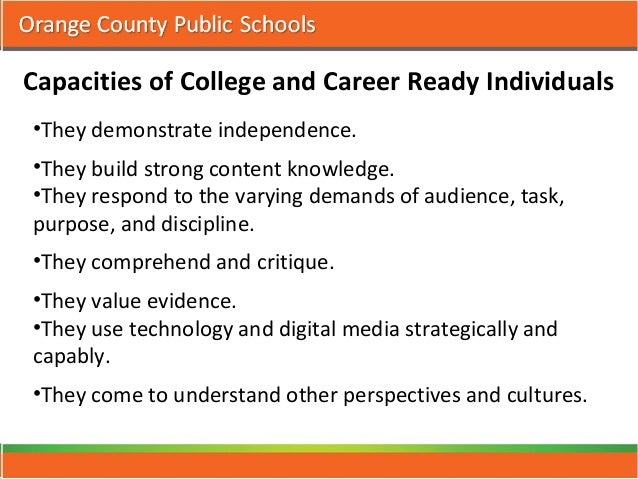 Orange County Public Schools

Capacities of College and Career Ready Individuals

•They demonstrate independence.

•They build strong content knowledge.
•They respond to the varying demands of audience, task, purpose, and discipline.

•They comprehend and critique.

•They value evidence.
•They use technology and digital media strategically and capably.

•They come to understand other perspectives and cultures.